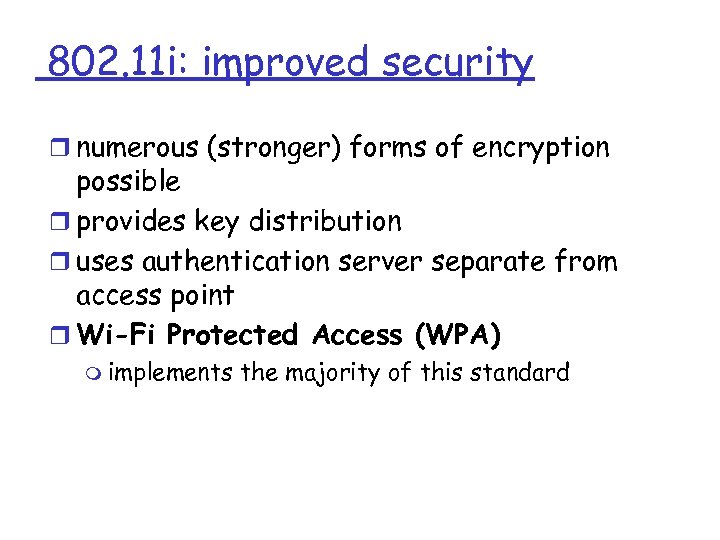 802.11i: improved security

numerous (stronger) forms of encryption possible

provides key distribution

uses authentication server separate from access point

Wi-Fi Protected Access (WPA)

implements the majority of this standard